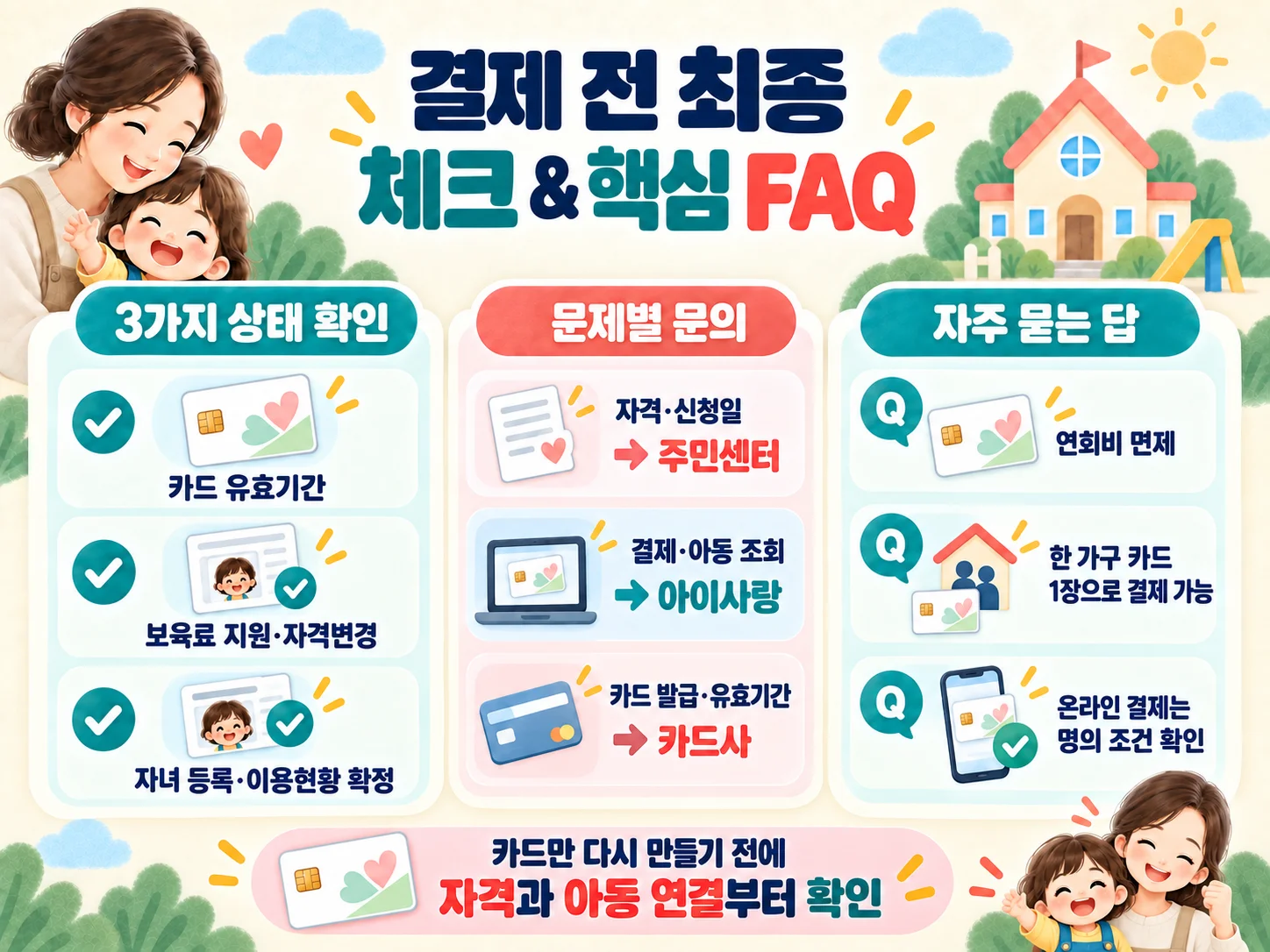 결제 전 최종
체크 & 핵심 FAQ

3가지 상태 확인

카드 유효기간

보육료 지원·자격변경

자녀 등록·이용현황 확정

문제별 문의

자격·신청일
→ 주민센터

결제·아동 조회
→ 아이사랑

카드 발급·유효기간
→ 카드사

자주 묻는 답

Q
연회비 면제

Q
한 가구 카드 1장으로 결제 가능

Q
온라인 결제는 명의 조건 확인

카드만 다시 만들기 전에
자격과 아동 연결부터 확인